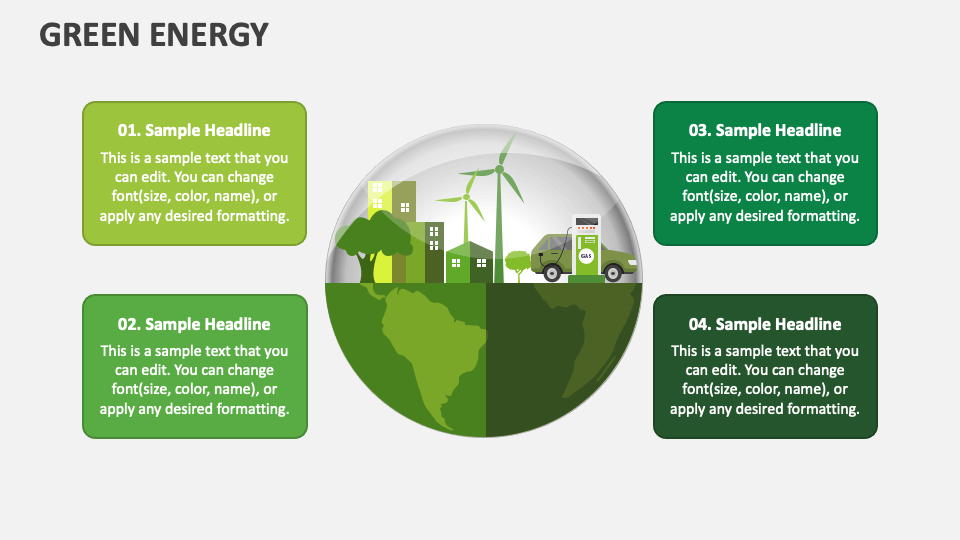 GREEN ENERGY

01. Sample Headline

This is a sample text that you can edit. You can change font(size, color, name), or apply any desired formatting.

02. Sample Headline

This is a sample text that you can edit. You can change font(size, color, name), or apply any desired formatting.

GAS

03. Sample Headline

This is a sample text that you can edit. You can change font(size, color, name), or apply any desired formatting.

04. Sample Headline

This is a sample text that you can edit. You can change font(size, color, name), or apply any desired formatting.